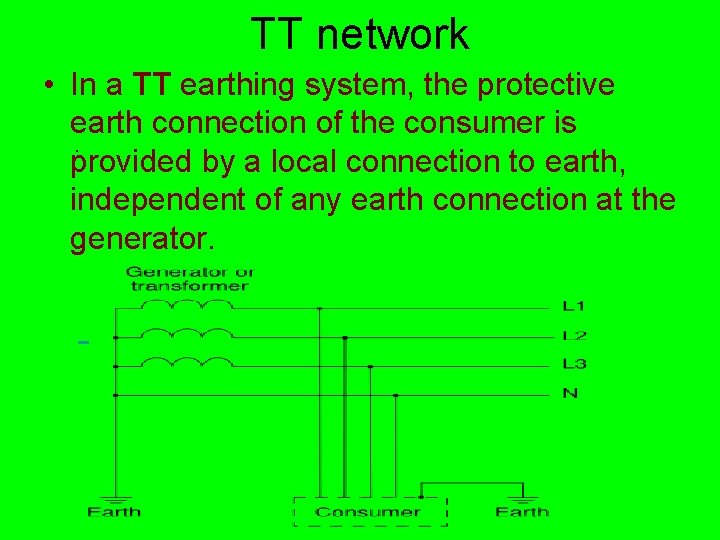 TT network

• In a TT earthing system, the protective earth connection of the consumer is provided by a local connection to earth, independent of any earth connection at the generator.

Generator or transformer

L1
L2
L3
N

Earth
Consumer
Earth